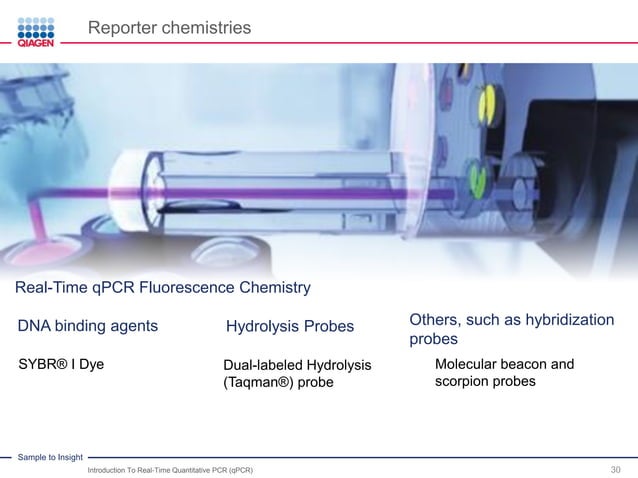 QIAGEN

Reporter chemistries

Real-Time qPCR Fluorescence Chemistry

DNA binding agents

SYBR® I Dye

Hydrolysis Probes

Dual-labeled Hydrolysis (Taqman®) probe

Others, such as hybridization probes

Molecular beacon and scorpion probes

Sample to Insight

Introduction To Real-Time Quantitative PCR (qPCR)

30